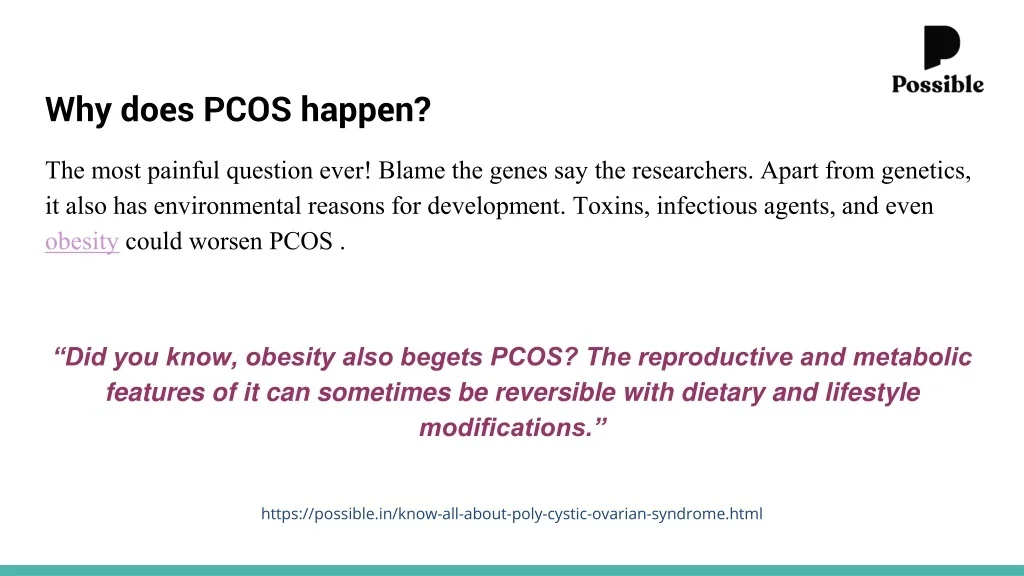 Possible

Why does PCOS happen?

The most painful question ever! Blame the genes say the researchers. Apart from genetics, it also has environmental reasons for development. Toxins, infectious agents, and even obesity could worsen PCOS .

“Did you know, obesity also begets PCOS? The reproductive and metabolic features of it can sometimes be reversible with dietary and lifestyle modifications.”

https://possible.in/know-all-about-poly-cystic-ovarian-syndrome.html